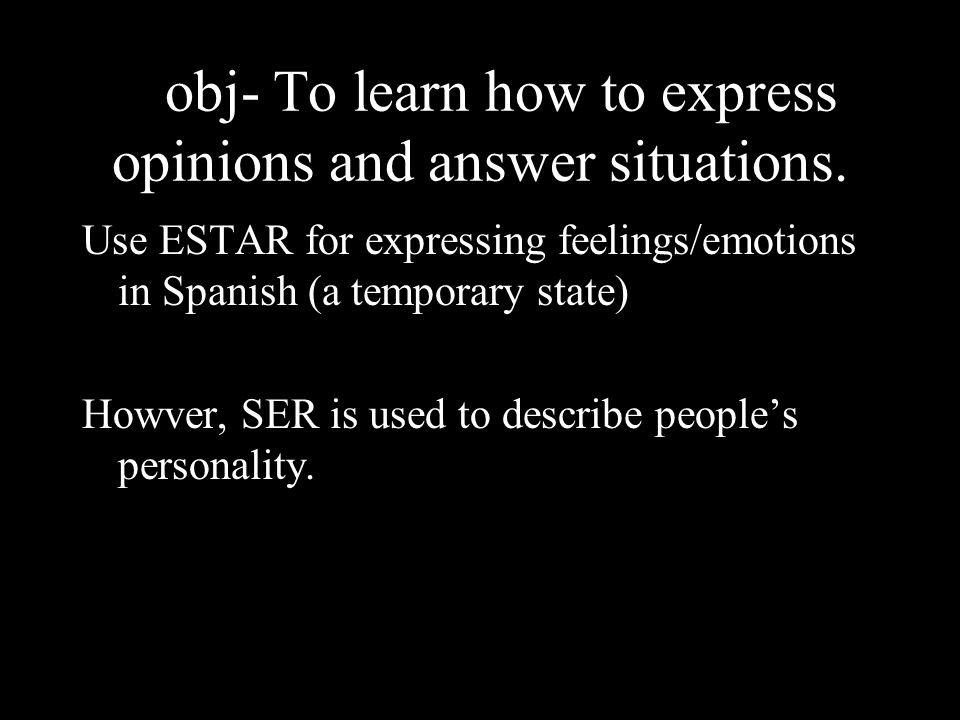 obj- To learn how to express opinions and answer situations.

Use ESTAR for expressing feelings/emotions in Spanish (a temporary state)

Howver, SER is used to describe people’s personality.